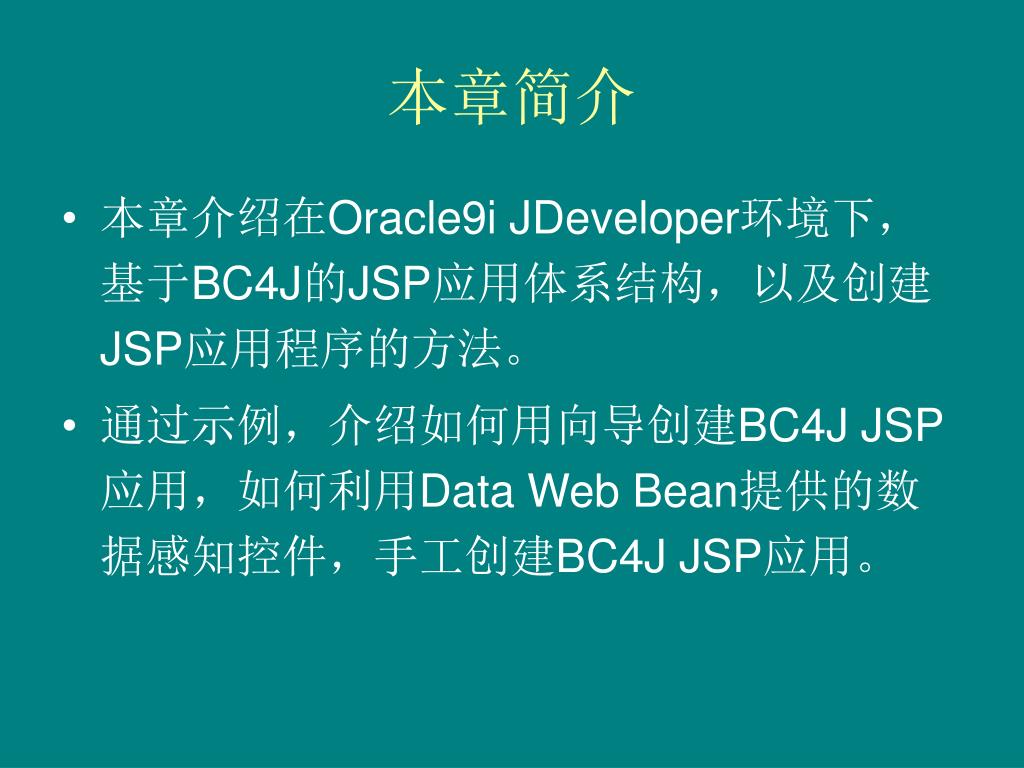 本章简介

• 本章介绍在Oracle9i JDeveloper环境下，基于BC4J的JSP应用体系结构，以及创建JSP应用程序的方法。

• 通过示例，介绍如何用向导创建BC4J JSP应用，如何利用Data Web Bean提供的数据感知控件，手工创建BC4J JSP应用。